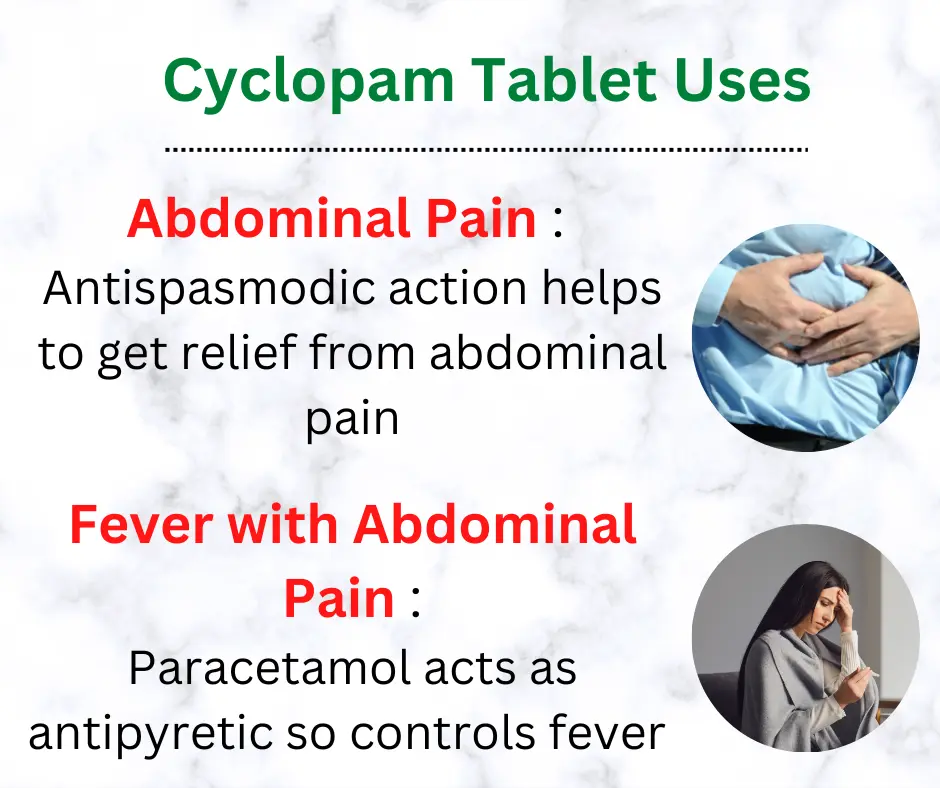 Cyclopam Tablet Uses

Abdominal Pain : Antispasmodic action helps to get relief from abdominal pain

Fever with Abdominal Pain : Paracetamol acts as antipyretic so controls fever